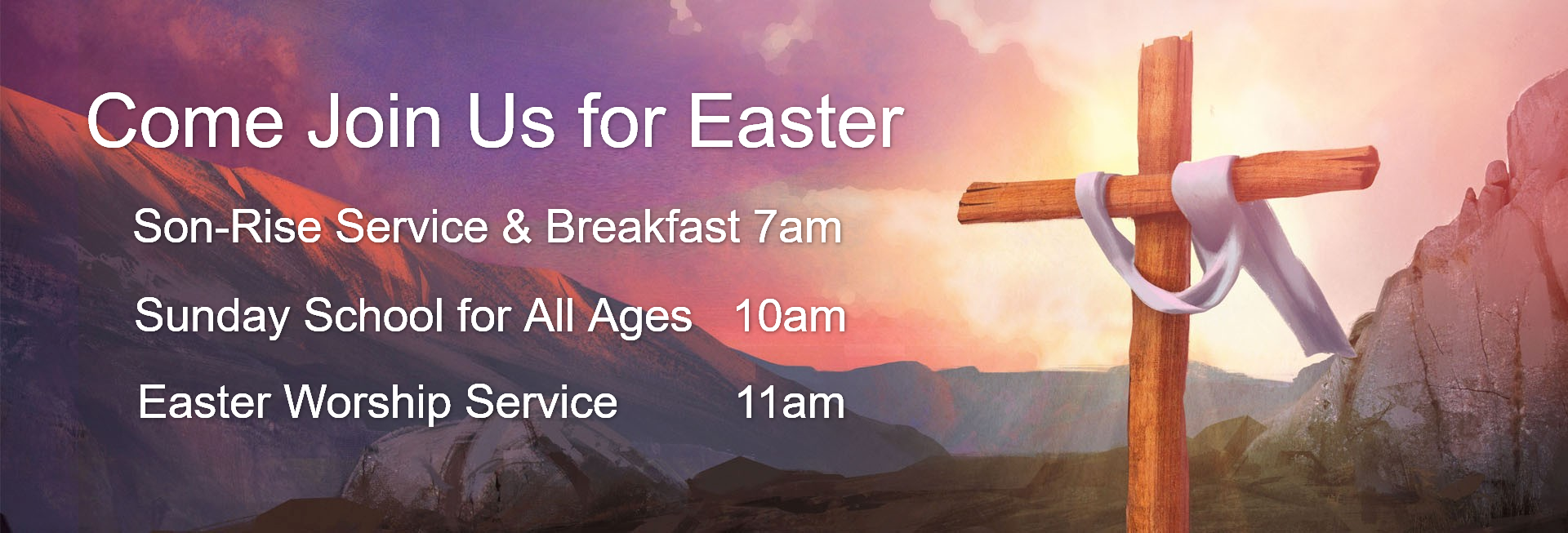 Come Join Us for Easter

Son-Rise Service & Breakfast 7am

Sunday School for All Ages 10am

Easter Worship Service 11am